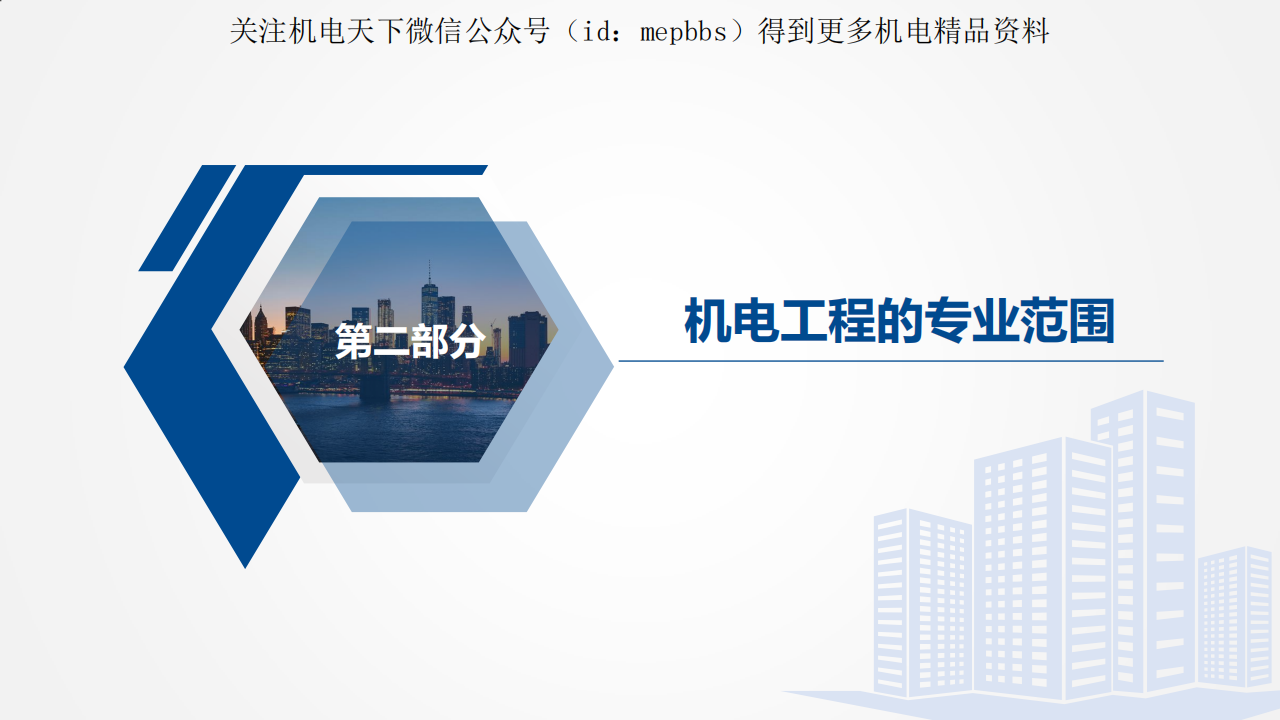 关注机电天下微信公众号（id：mepbbs）得到更多机电精品资料

第二部分

机电工程的专业范围